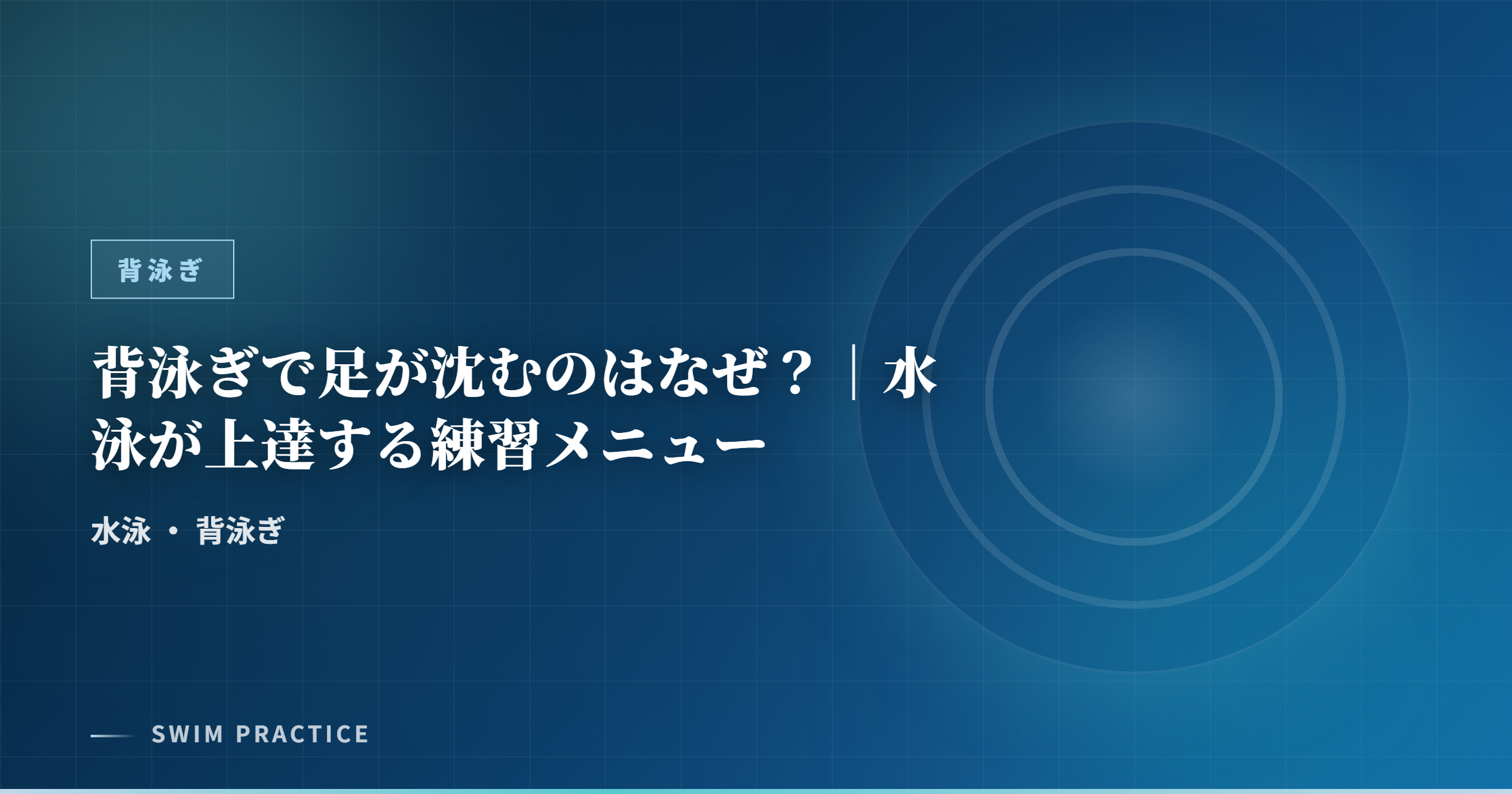 背泳ぎ

背泳ぎで足が沈むのはなぜ？｜水泳が上達する練習メニュー

水泳 ・ 背泳ぎ

SWIM PRACTICE